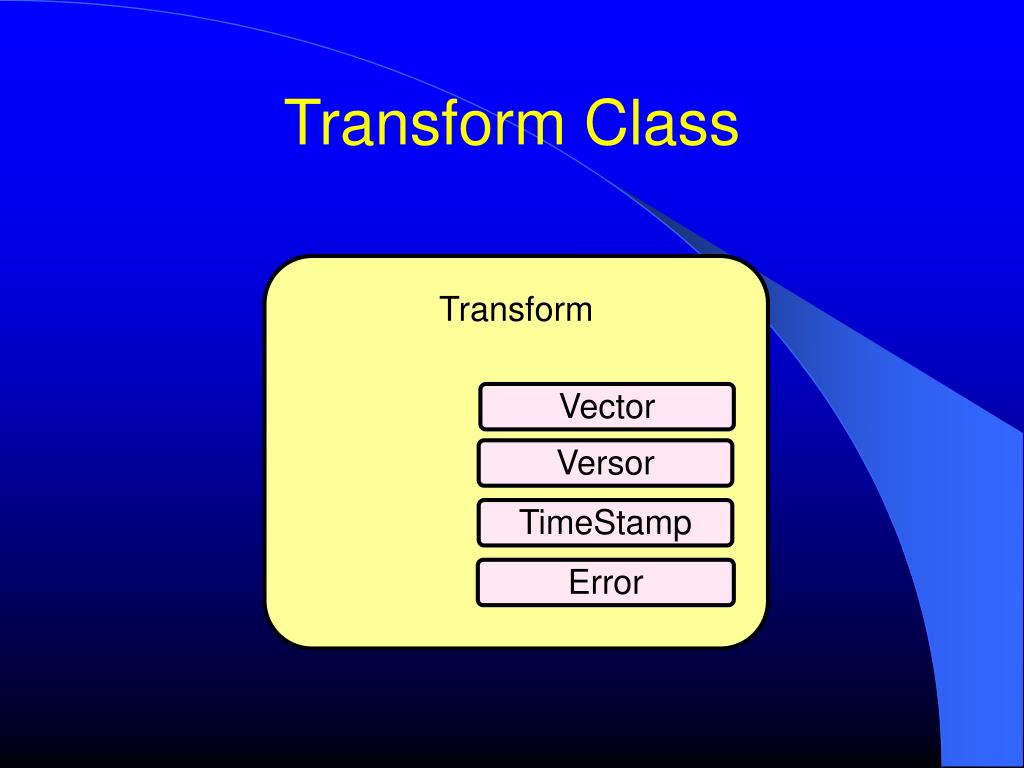 Transform Class

Transform

Vector

Versor

TimeStamp

Error